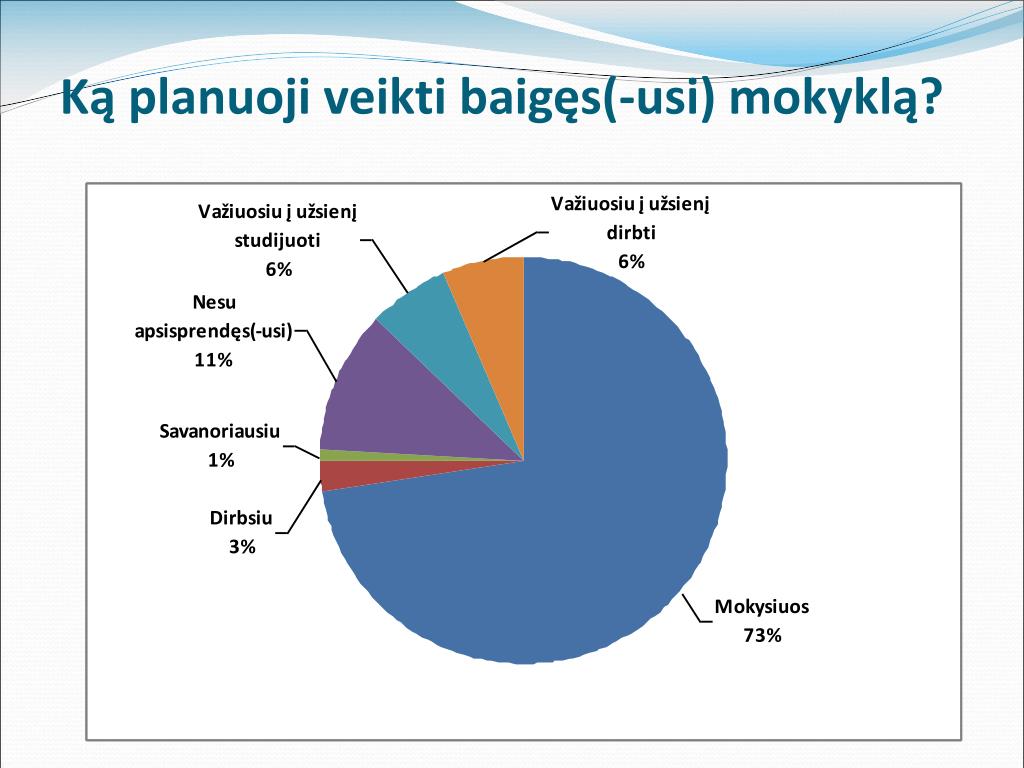 Ką planuoji veikti baigęs(-usi) mokyklą?

Važiuosiu į užsienį studijuoti
6%

Važiuosiu į užsienį dirbti
6%

Nesu apsisprendęs(-usi)
11%

Savanoriausiu
1%

Dirbsiu
3%

Mokysiuos
73%